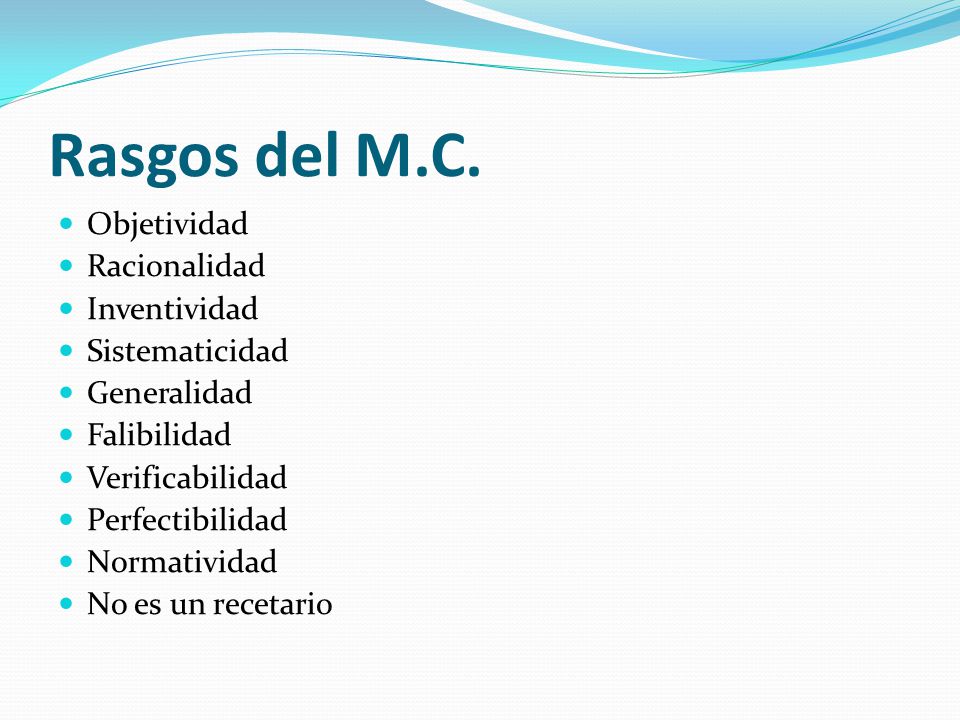 Rasgos del M.C.

- Objetividad
- Racionalidad
- Inventividad
- Sistematicidad
- Generalidad
- Falibilidad
- Verificabilidad
- Perfectibilidad
- Normatividad
- No es un recetario